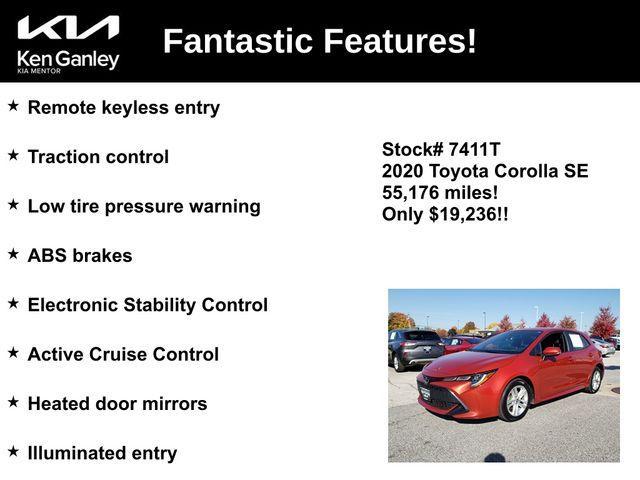 KIA
Ken Ganley
KIA MENTOR

Fantastic Features!

★ Remote keyless entry

★ Traction control

★ Low tire pressure warning

★ ABS brakes

★ Electronic Stability Control

★ Active Cruise Control

★ Heated door mirrors

★ Illuminated entry

Stock# 7411T
2020 Toyota Corolla SE
55,176 miles!
Only $19,236!!